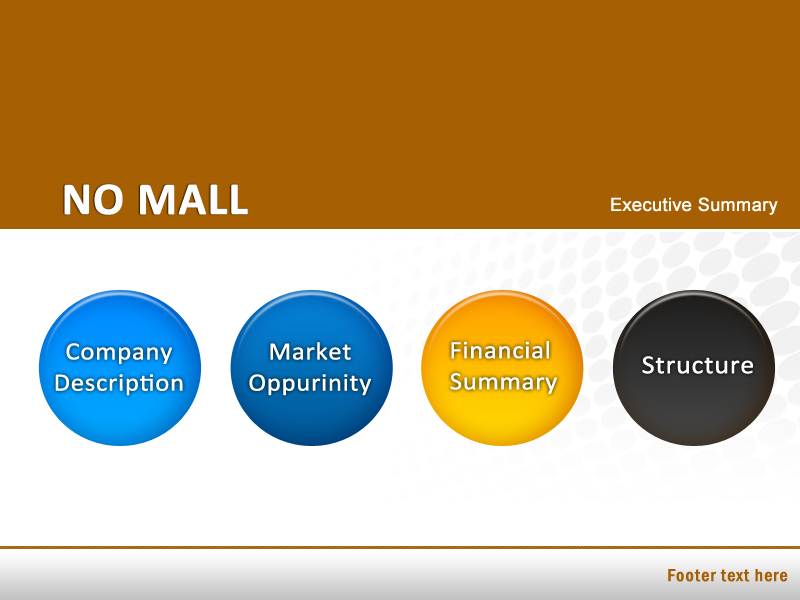 NO MALL

Executive Summary

Company Description

Market Oppurinity

Financial Summary

Structure

Footer text here